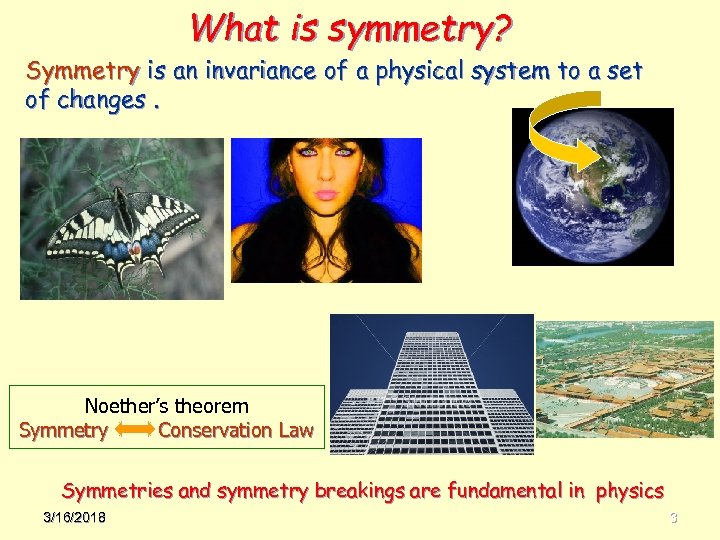 What is symmetry?

Symmetry is an invariance of a physical system to a set of changes .

Noether's theorem
Symmetry ⟷ Conservation Law

Symmetries and symmetry breakings are fundamental in physics

3/16/2018

3